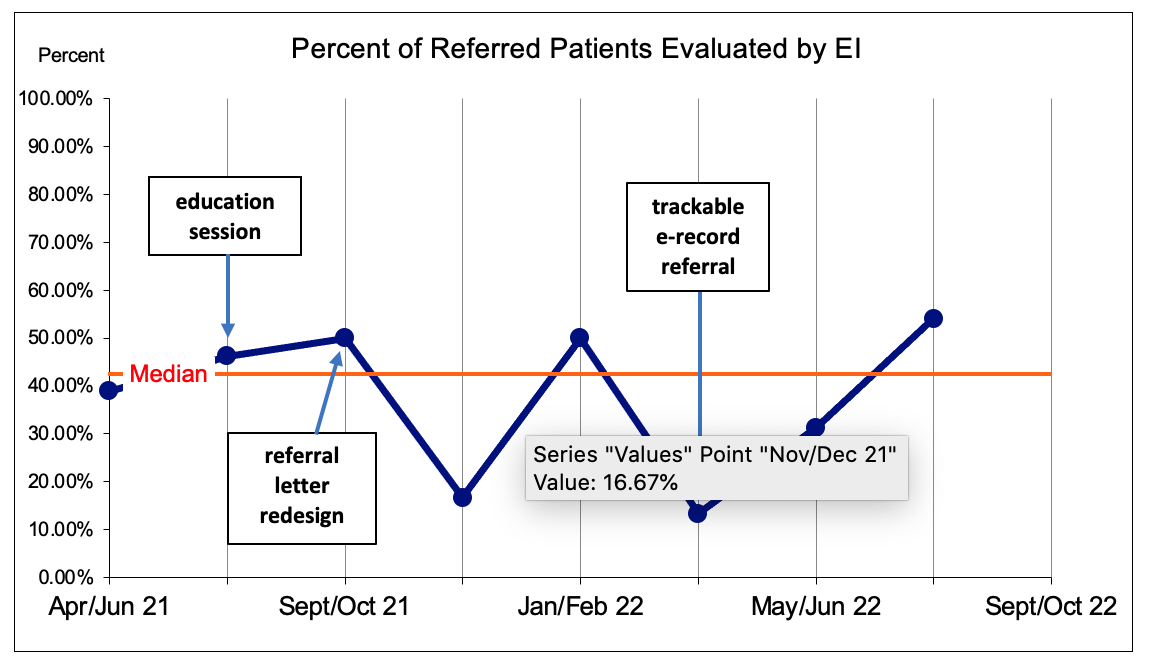 Percent

Percent of Referred Patients Evaluated by EI

100.00%
90.00%
80.00%
70.00%
60.00%
50.00%
40.00%
30.00%
20.00%
10.00%
0.00%

education session

trackable e-record referral

Median

referral letter redesign

Series "Values" Point "Nov/Dec 21"
Value: 16.67%

Apr/Jun 21
Sept/Oct 21
Jan/Feb 22
May/Jun 22
Sept/Oct 22